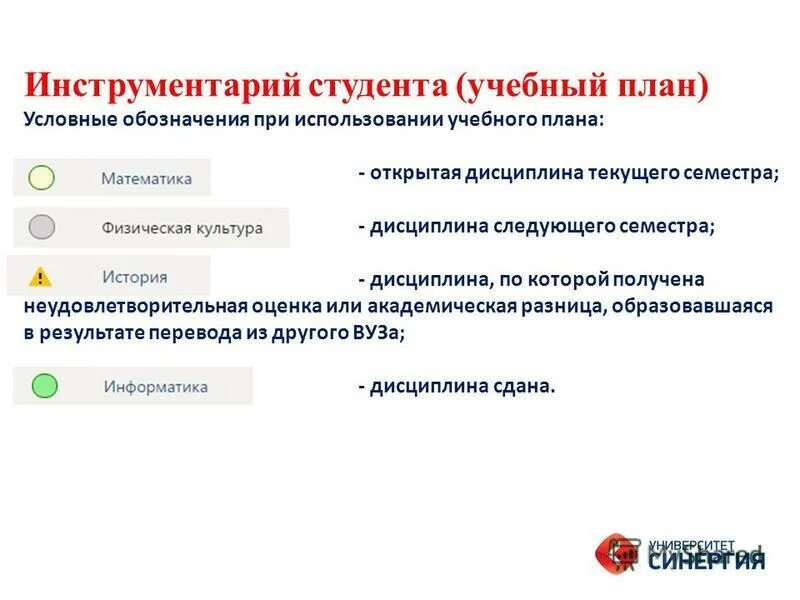 Инструментарий студента (учебный план)
Условные обозначения при использовании учебного плана:

Математика - открытая дисциплина текущего семестра;

Физическая культура - дисциплина следующего семестра;

История - дисциплина, по которой получена неудовлетворительная оценка или академическая разница, образовавшаяся в результате перевода из другого ВУЗа;

Информатика - дисциплина сдана.

УНИВЕРСИТЕТ СИНЕРГИЯ